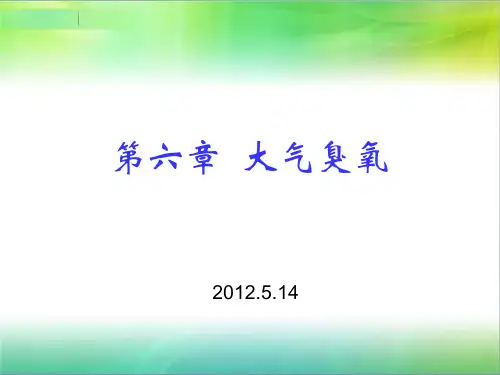 第六章 大气臭氧

2012.5.14